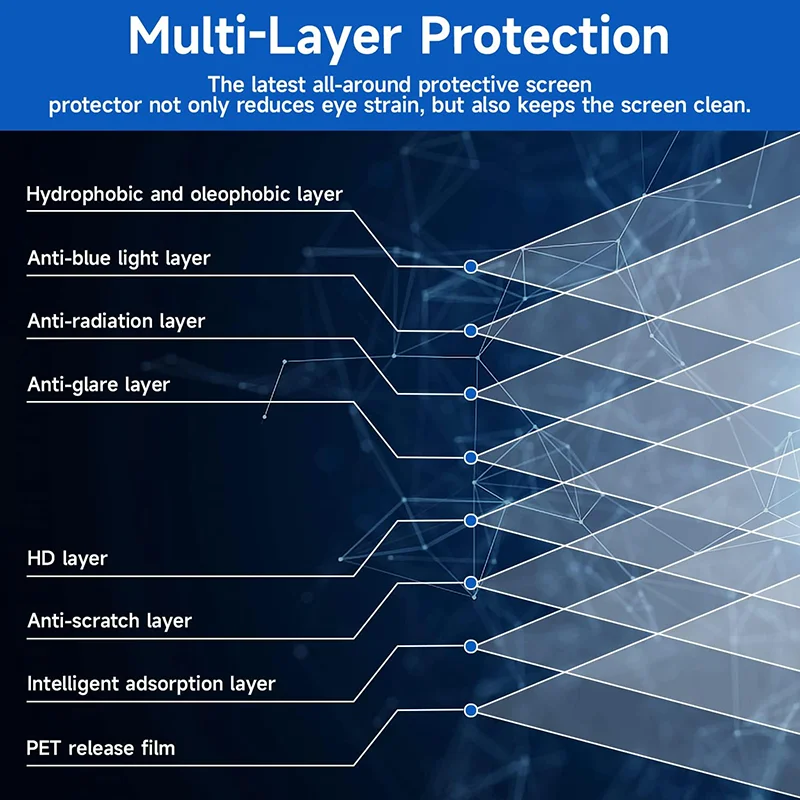 Multi-Layer Protection

The latest all-around protective screen protector not only reduces eye strain, but also keeps the screen clean.

Hydrophobic and oleophobic layer

Anti-blue light layer

Anti-radiation layer

Anti-glare layer

HD layer

Anti-scratch layer

Intelligent adsorption layer

PET release film